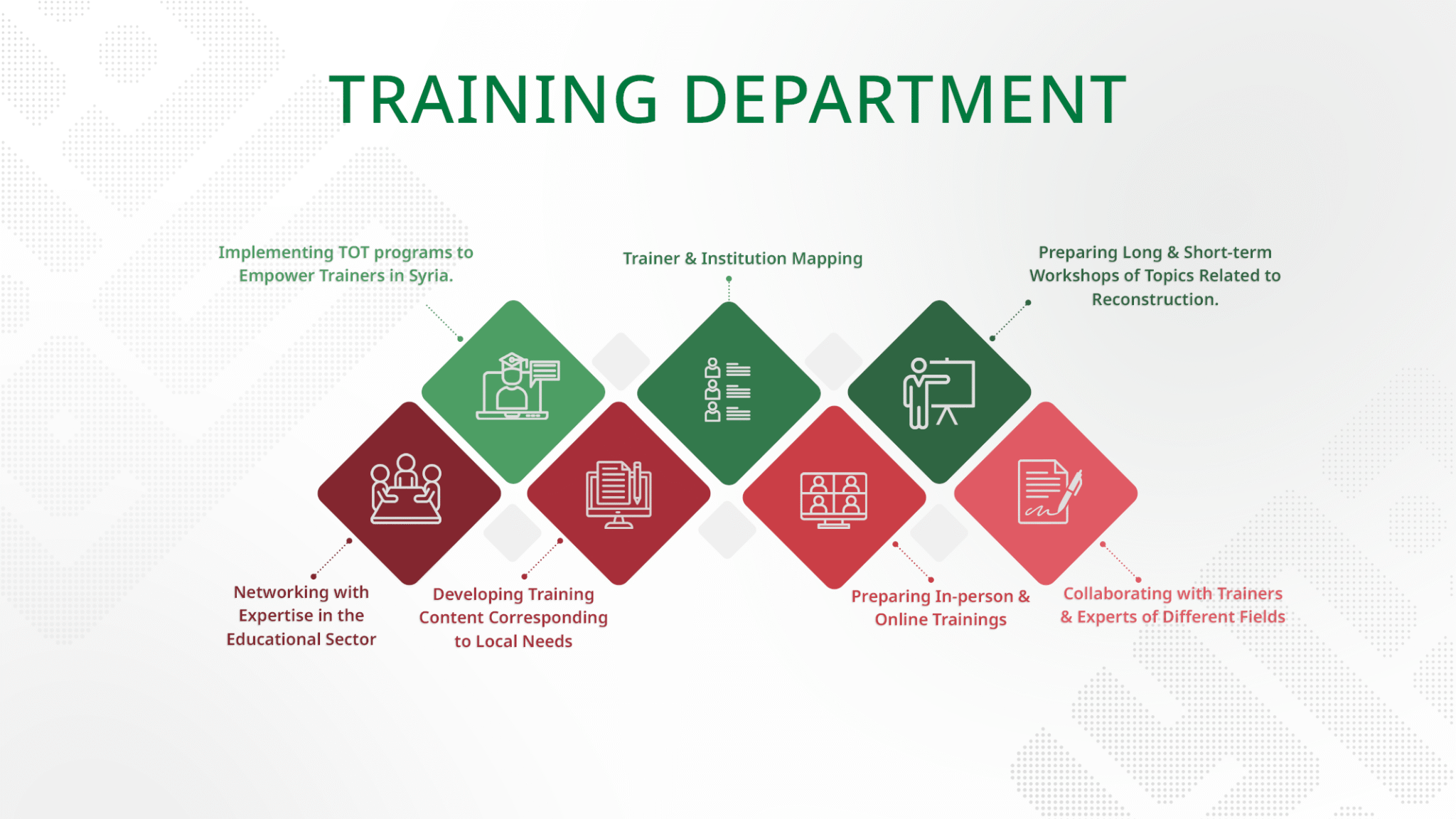 TRAINING DEPARTMENT

Implementing TOT programs to Empower Trainers in Syria.

Trainer & Institution Mapping

Preparing Long & Short-term Workshops of Topics Related to Reconstruction.

Networking with Expertise in the Educational Sector

Developing Training Content Corresponding to Local Needs

Preparing In-person & Online Trainings

Collaborating with Trainers & Experts of Different Fields